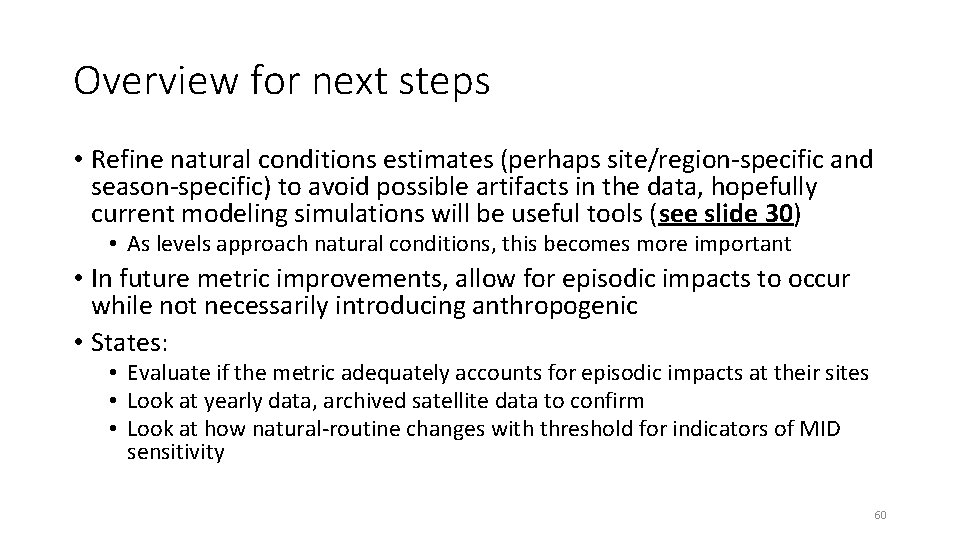 Overview for next steps

• Refine natural conditions estimates (perhaps site/region-specific and season-specific) to avoid possible artifacts in the data, hopefully current modeling simulations will be useful tools (see slide 30)

• As levels approach natural conditions, this becomes more important

• In future metric improvements, allow for episodic impacts to occur while not necessarily introducing anthropogenic

• States:

• Evaluate if the metric adequately accounts for episodic impacts at their sites

• Look at yearly data, archived satellite data to confirm

• Look at how natural-routine changes with threshold for indicators of MID sensitivity

60